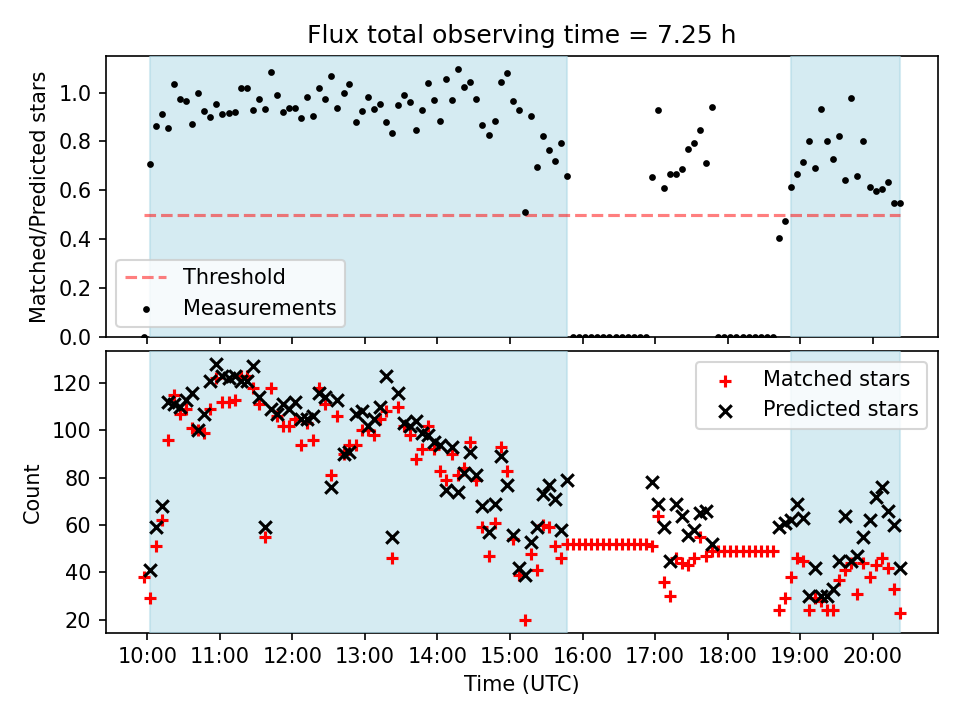 Flux total observing time = 7.25 h

Matched/Predicted stars
1.0
0.8
0.6
0.4
0.2
0.0

Threshold
Measurements

Count
120
100
80
60
40
20

Matched stars
Predicted stars

10:00 11:00 12:00 13:00 14:00 15:00 16:00 17:00 18:00 19:00 20:00
Time (UTC)